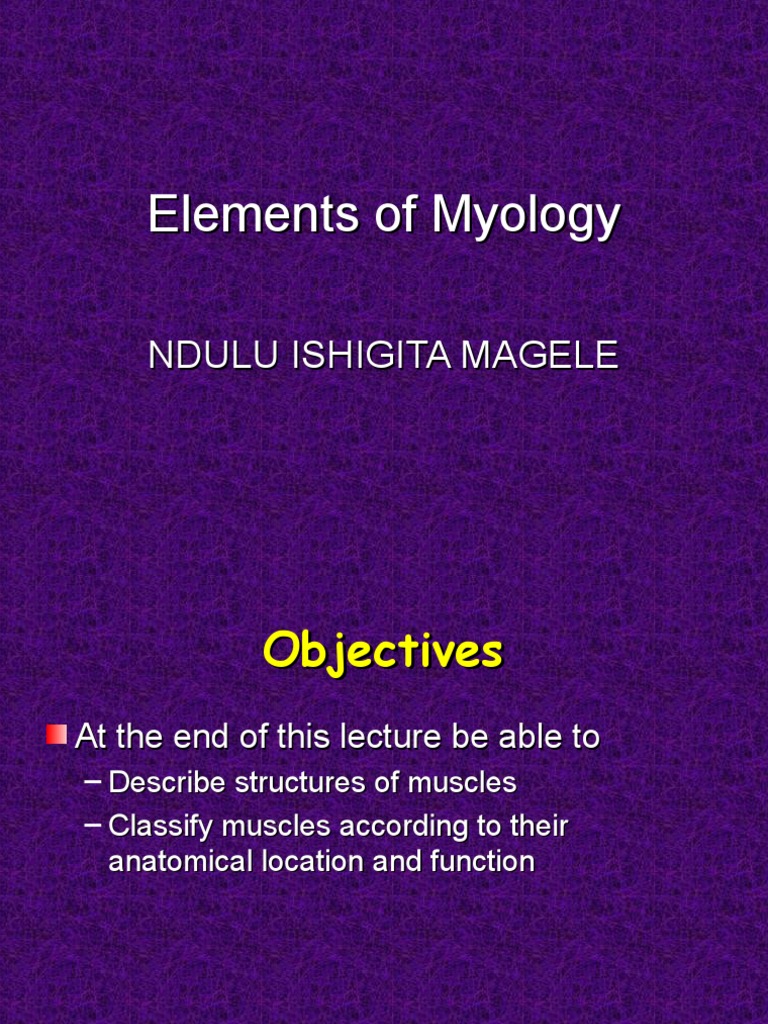 Elements of Myology

NDULU ISHIGITA MAGELE

Objectives

At the end of this lecture be able to

– Describe structures of muscles

– Classify muscles according to their anatomical location and function